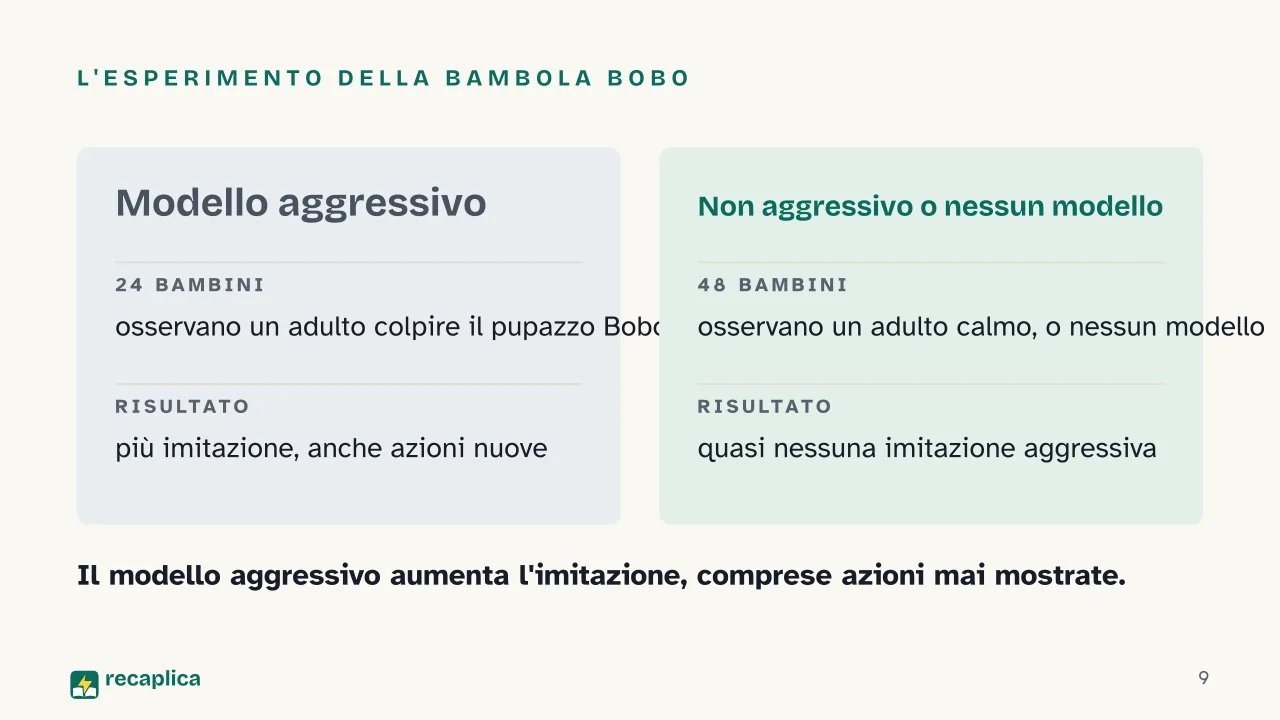 L'ESPERIMENTO DELLA BAMBOLA BOBO

Modello aggressivo

24 BAMBINI

osservano un adulto colpire il pupazzo Bobo

RISULTATO

più imitazione, anche azioni nuove

Non aggressivo o nessun modello

48 BAMBINI

osservano un adulto calmo, o nessun modello

RISULTATO

quasi nessuna imitazione aggressiva

Il modello aggressivo aumenta l'imitazione, comprese azioni mai mostrate.

recaplica

9